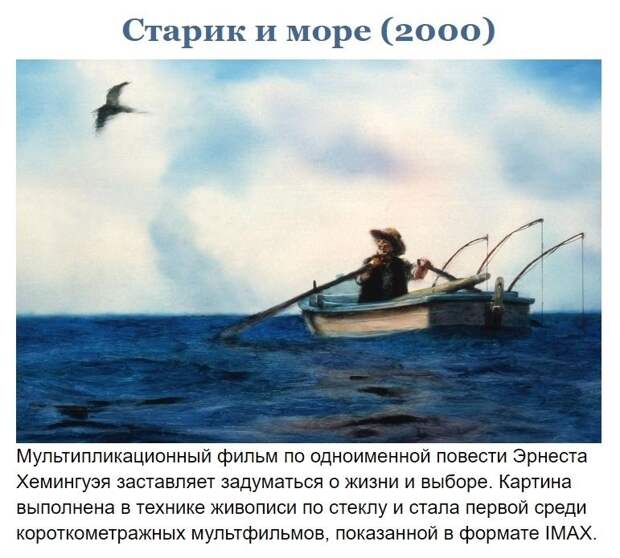 Старик и море (2000)

Мультипликационный фильм по одноименной повести Эрнеста Хемингуэя заставляет задуматься о жизни и выборе. Картина выполнена в технике живописи по стеклу и стала первой среди короткометражных мультфильмов, показанной в формате IMAX.